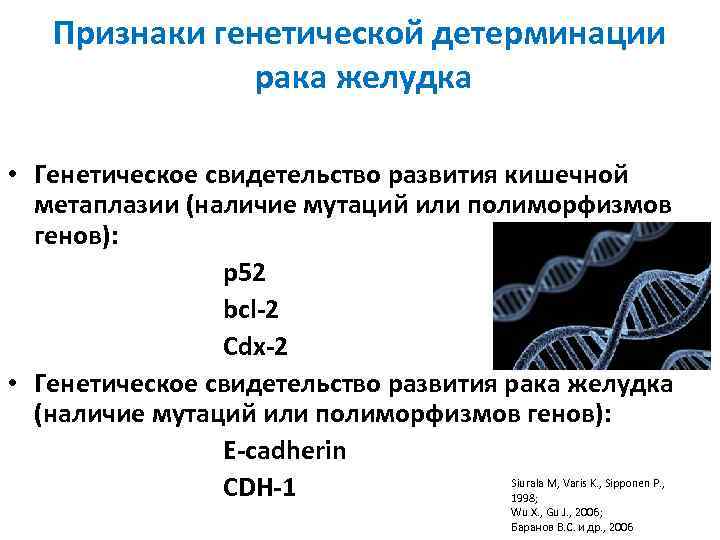 Признаки генетической детерминации рака желудка

• Генетическое свидетельство развития кишечной метаплазии (наличие мутаций или полиморфизмов генов):

p52

bcl-2

Cdx-2

• Генетическое свидетельство развития рака желудка (наличие мутаций или полиморфизмов генов):

E-cadherin

CDH-1

Siurala M, Varis K., Sipponen P., 1998;
Wu X., Gu J., 2006;
Баранов В.С. и др., 2006